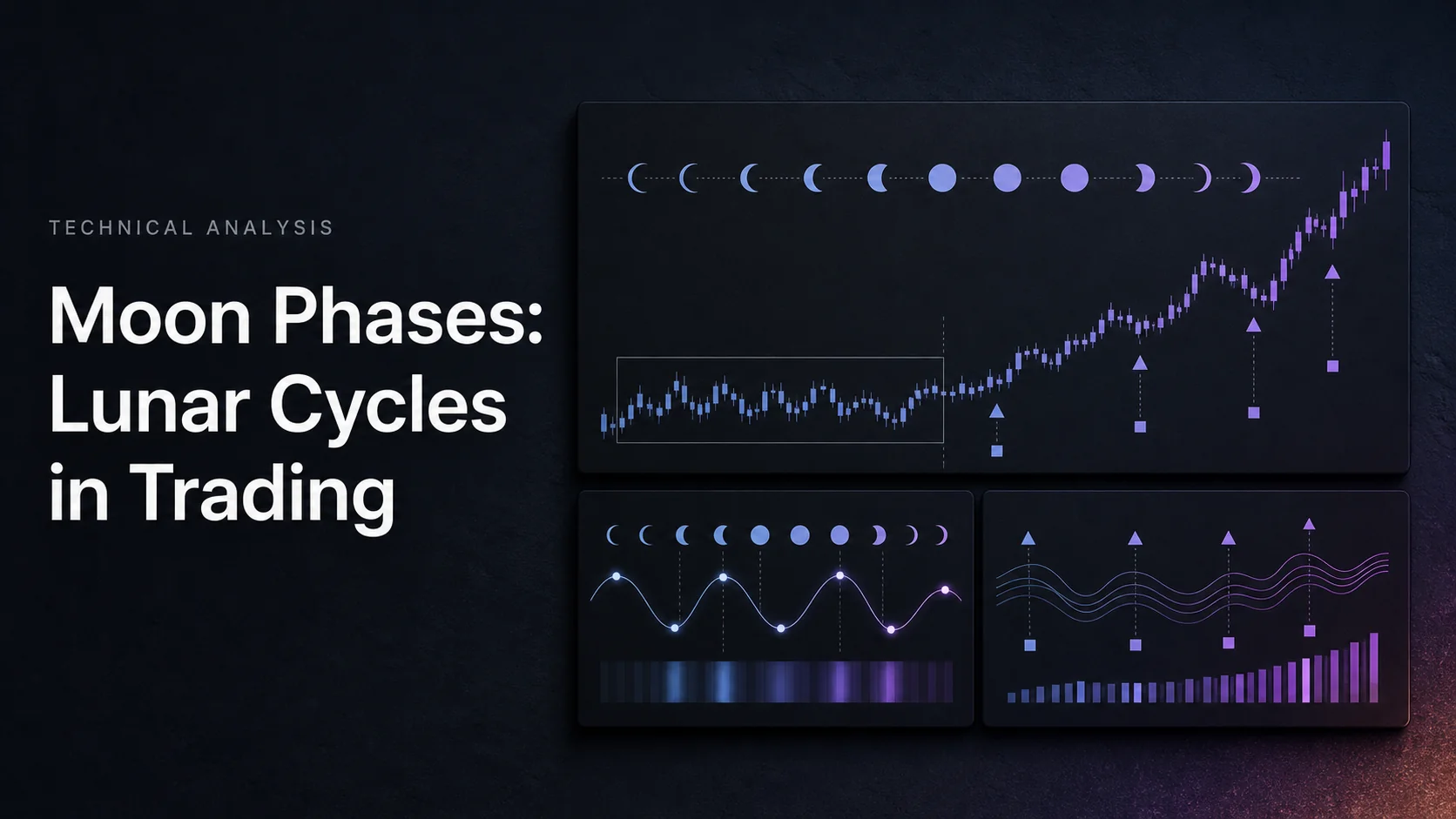 TECHNICAL ANALYSIS

Moon Phases: Lunar Cycles in Trading